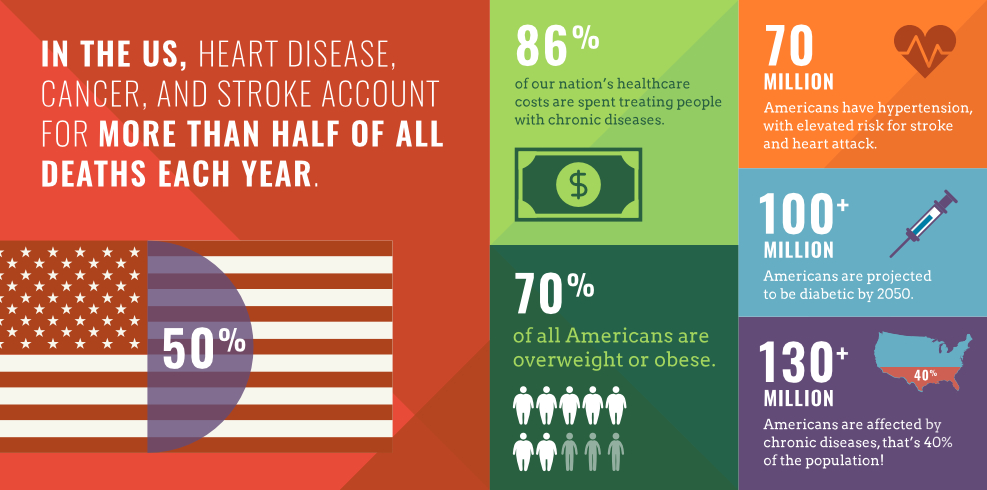 IN THE US, HEART DISEASE, CANCER, AND STROKE ACCOUNT FOR MORE THAN HALF OF ALL DEATHS EACH YEAR.

50%

86%
of our nation's healthcare costs are spent treating people with chronic diseases.

$

70%
of all Americans are overweight or obese.

70 MILLION
Americans have hypertension, with elevated risk for stroke and heart attack.

100+ MILLION
Americans are projected to be diabetic by 2050.

130+ MILLION
40%
Americans are affected by chronic diseases, that's 40% of the population!